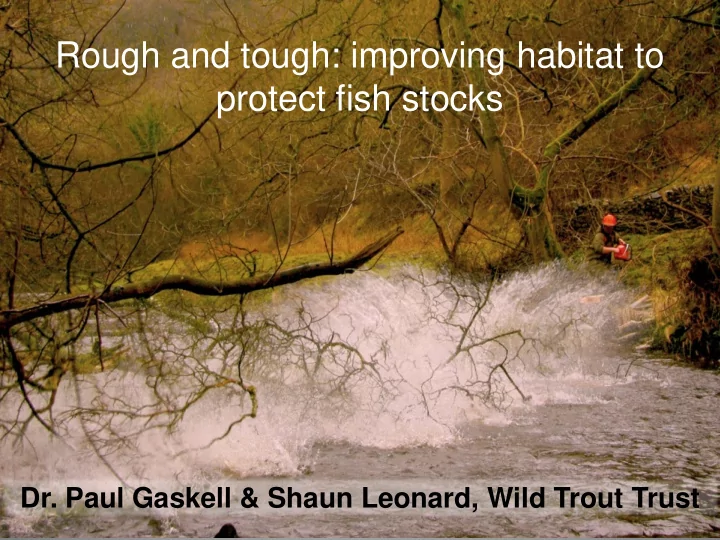 Rough and tough: improving habitat to protect fish stocks

Dr. Paul Gaskell & Shaun Leonard, Wild Trout Trust